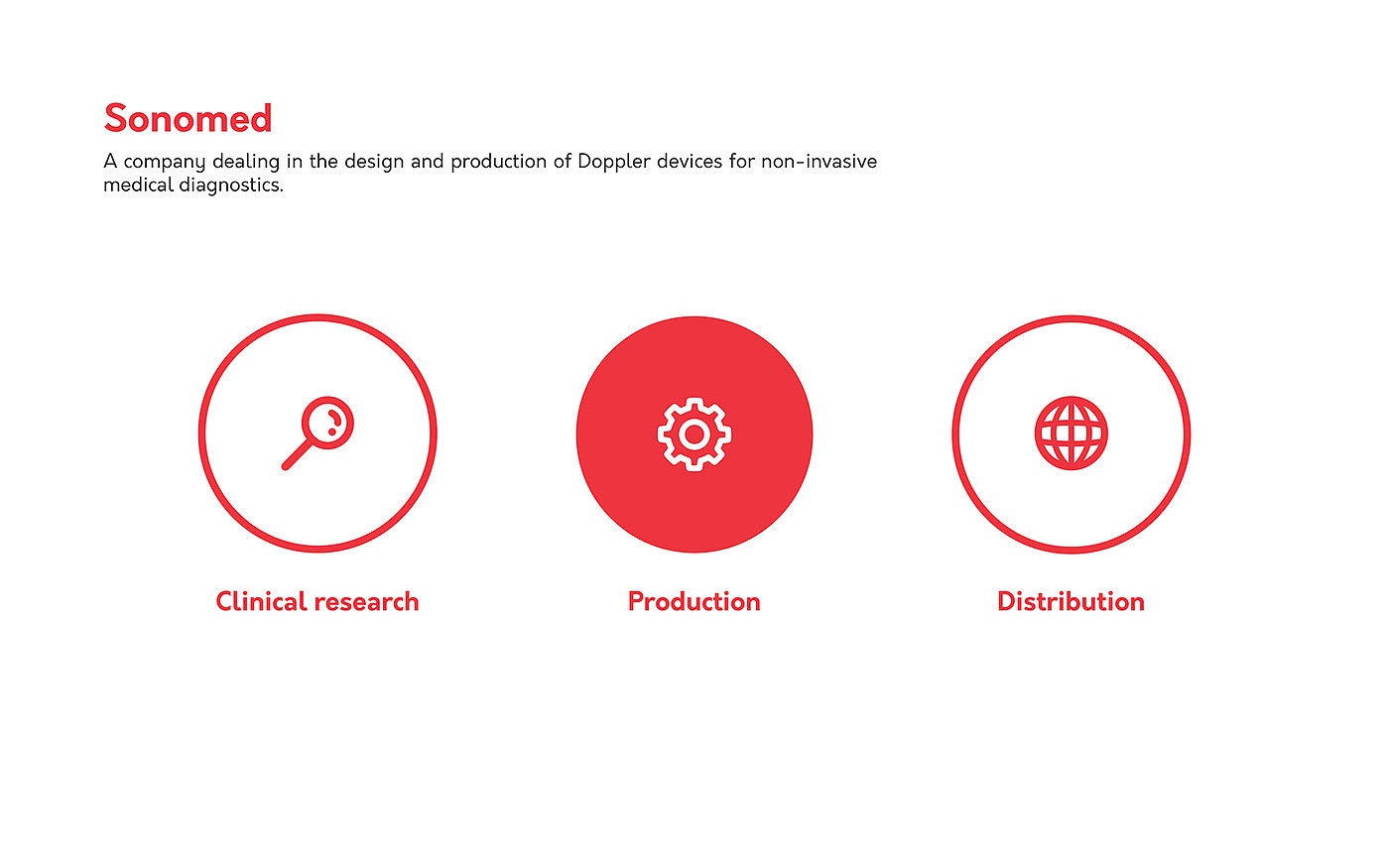 Sonomed

A company dealing in the design and production of Doppler devices for non-invasive medical diagnostics.

Clinical research

Production

Distribution